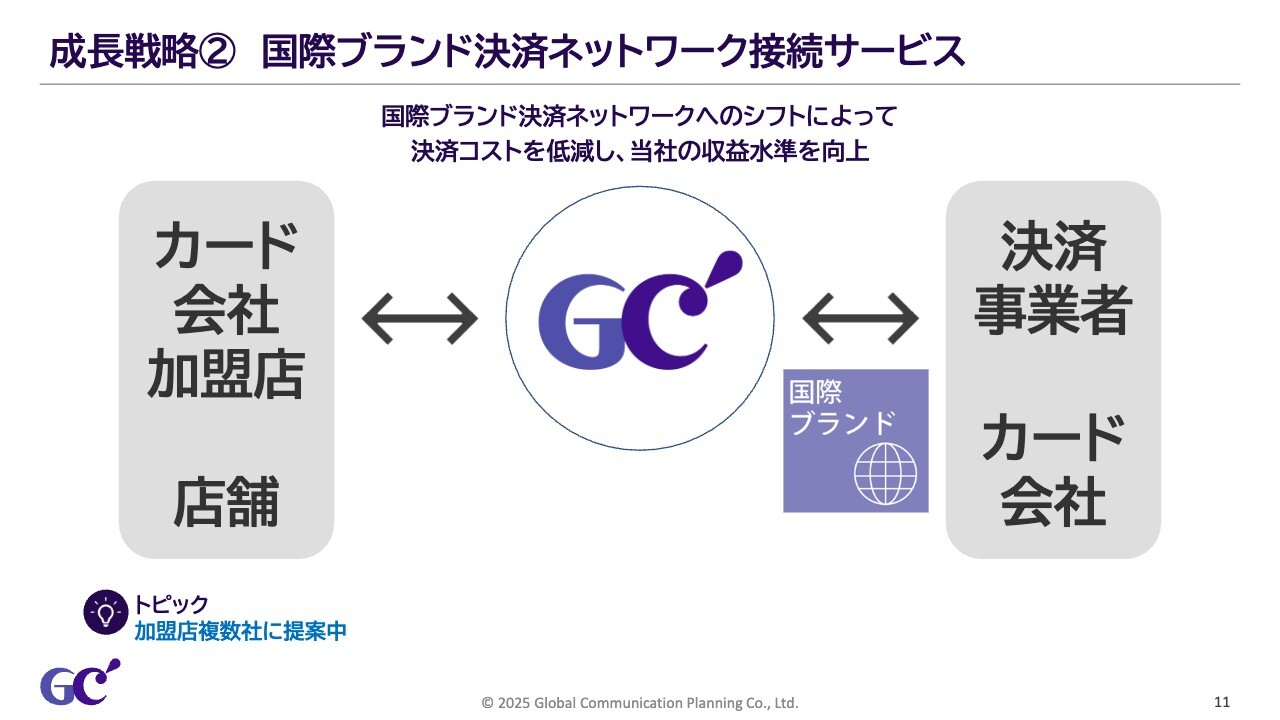 成長戦略②　国際ブランド決済ネットワーク接続サービス

国際ブランド決済ネットワークへのシフトによって
決済コストを低減し、当社の収益水準を向上

カード
会社
加盟店

店舗

GC

国際
ブランド

決済
事業者

カード
会社

トピック
加盟店複数社に提案中

GC

© 2025 Global Communication Planning Co., Ltd.

11